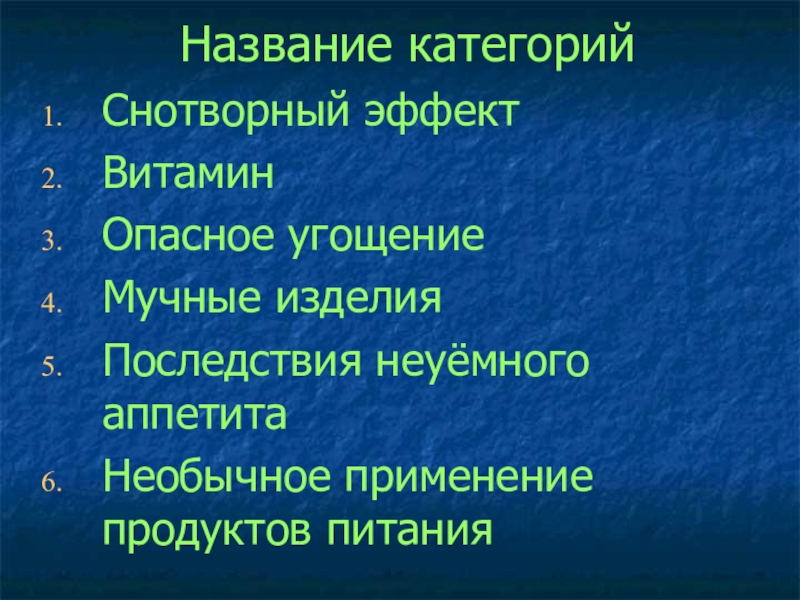 Название категорий

1. Снотворный эффект
2. Витамин
3. Опасное угощение
4. Мучные изделия
5. Последствия неуёмного аппетита
6. Необычное применение продуктов питания